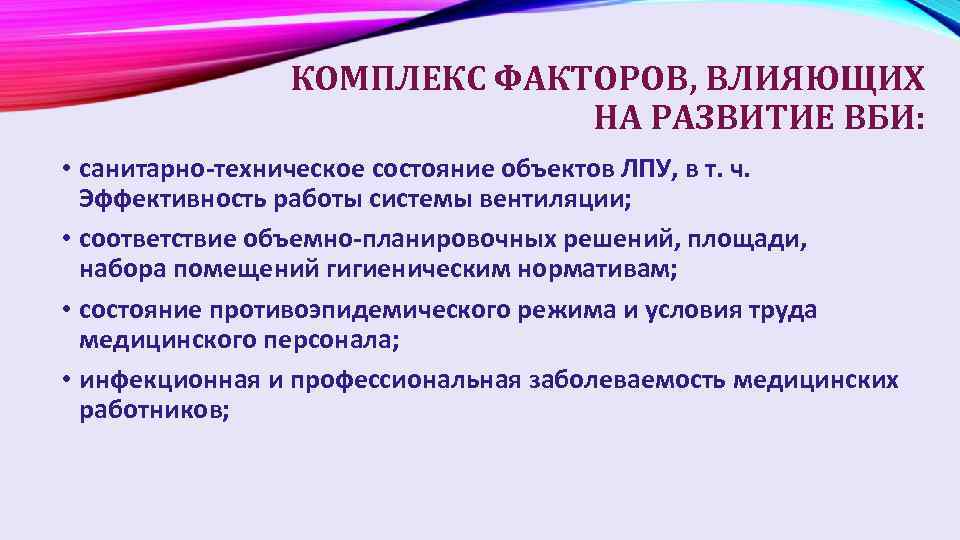 КОМПЛЕКС ФАКТОРОВ, ВЛИЯЮЩИХ НА РАЗВИТИЕ ВБИ:

• санитарно-техническое состояние объектов ЛПУ, в т. ч. Эффективность работы системы вентиляции;
• соответствие объемно-планировочных решений, площади, набора помещений гигиеническим нормативам;
• состояние противоэпидемического режима и условия труда медицинского персонала;
• инфекционная и профессиональная заболеваемость медицинских работников;